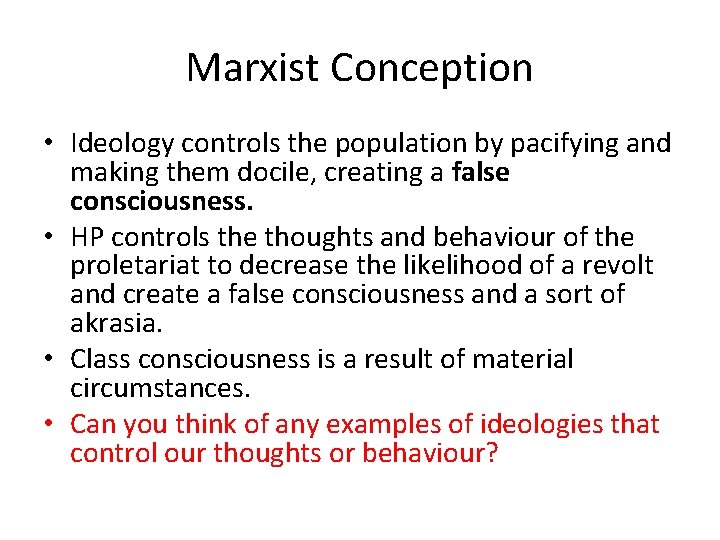 Marxist Conception

• Ideology controls the population by pacifying and making them docile, creating a false consciousness.
• HP controls the thoughts and behaviour of the proletariat to decrease the likelihood of a revolt and create a false consciousness and a sort of akrasia.
• Class consciousness is a result of material circumstances.
• Can you think of any examples of ideologies that control our thoughts or behaviour?